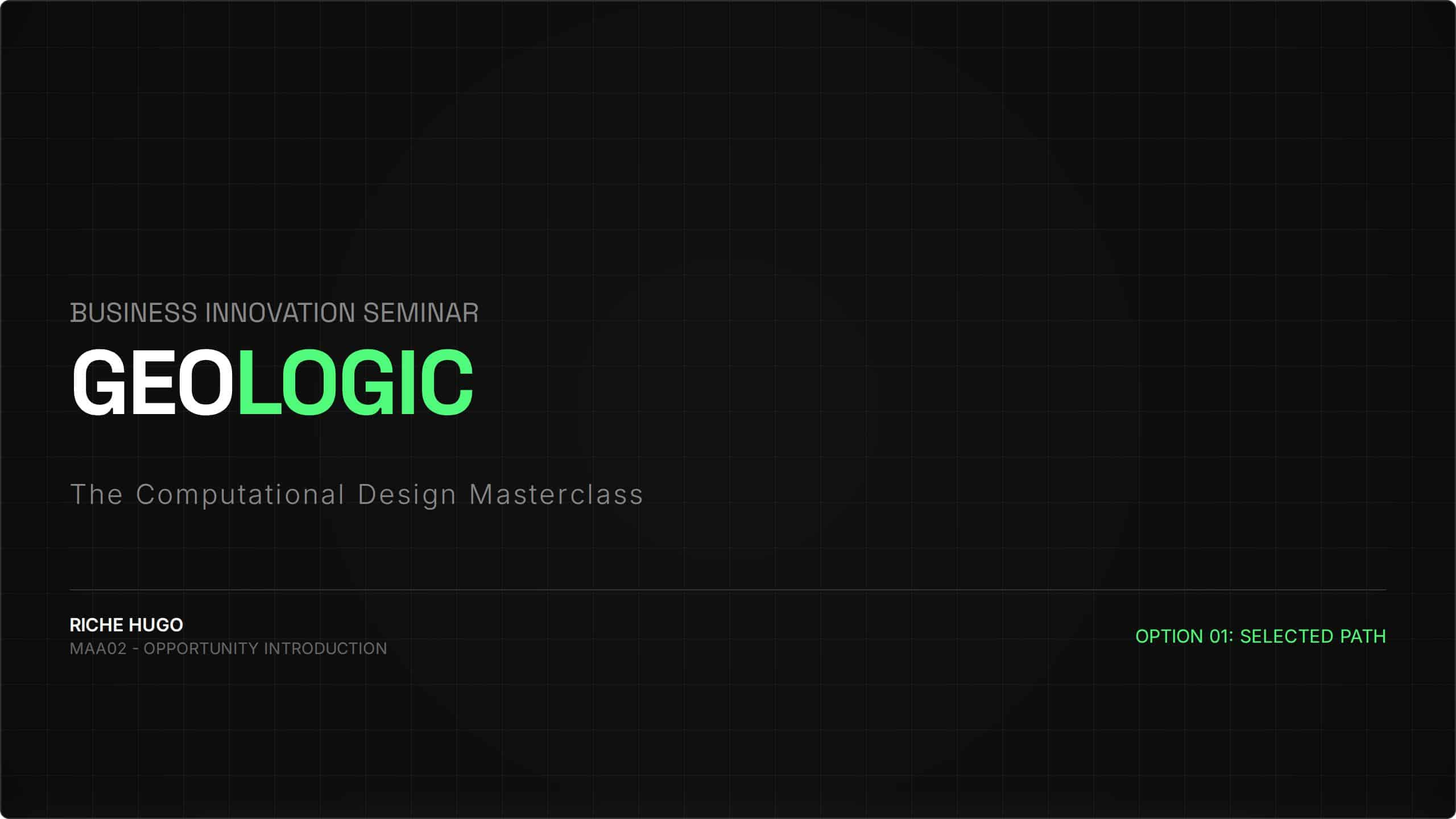 BUSINESS INNOVATION SEMINAR

GEOLOGIC

The Computational Design Masterclass

RICHE HUGO
MAA02 - OPPORTUNITY INTRODUCTION

OPTION 01: SELECTED PATH